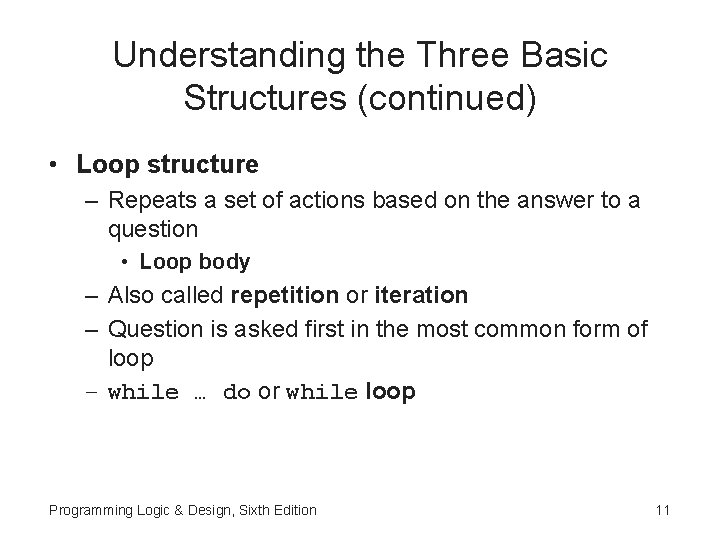 Understanding the Three Basic Structures (continued)

• Loop structure
– Repeats a set of actions based on the answer to a question
• Loop body
– Also called repetition or iteration
– Question is asked first in the most common form of loop
– while … do or while loop

Programming Logic & Design, Sixth Edition

11